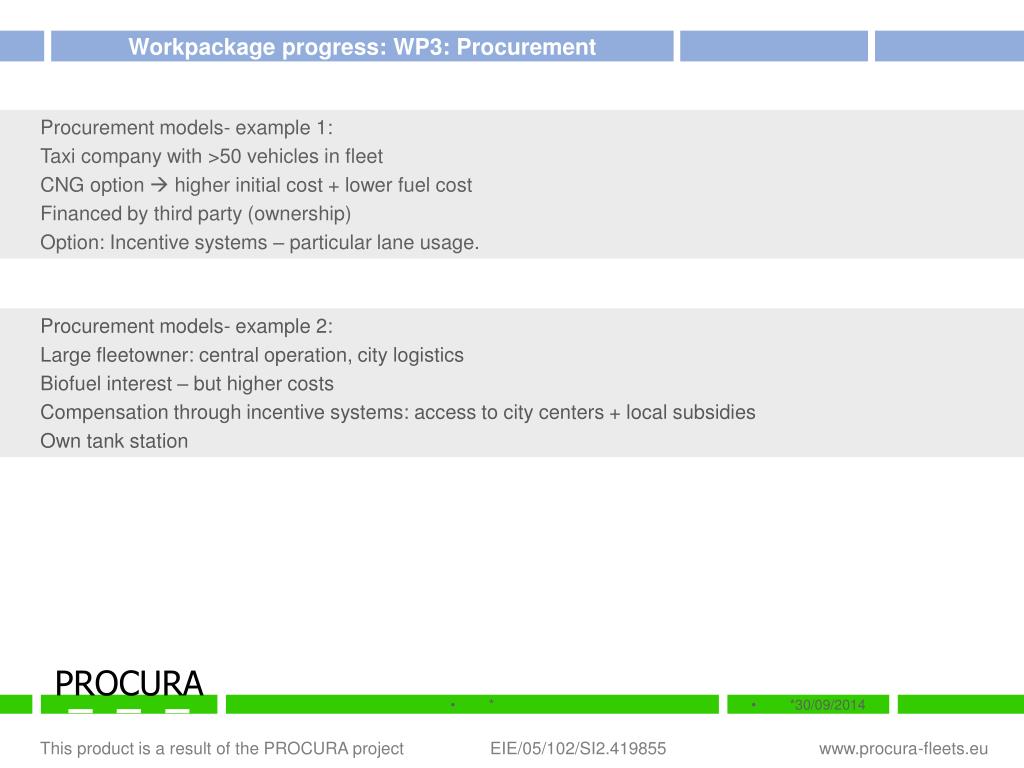 Workpackage progress: WP3: Procurement

Procurement models- example 1:
Taxi company with >50 vehicles in fleet
CNG option → higher initial cost + lower fuel cost
Financed by third party (ownership)
Option: Incentive systems – particular lane usage.

Procurement models- example 2:
Large fleetowner: central operation, city logistics
Biofuel interest – but higher costs
Compensation through incentive systems: access to city centers + local subsidies
Own tank station

PROCURA

• *

• *30/09/2014

This product is a result of the PROCURA project EIE/05/102/SI2.419855 www.procura-fleets.eu